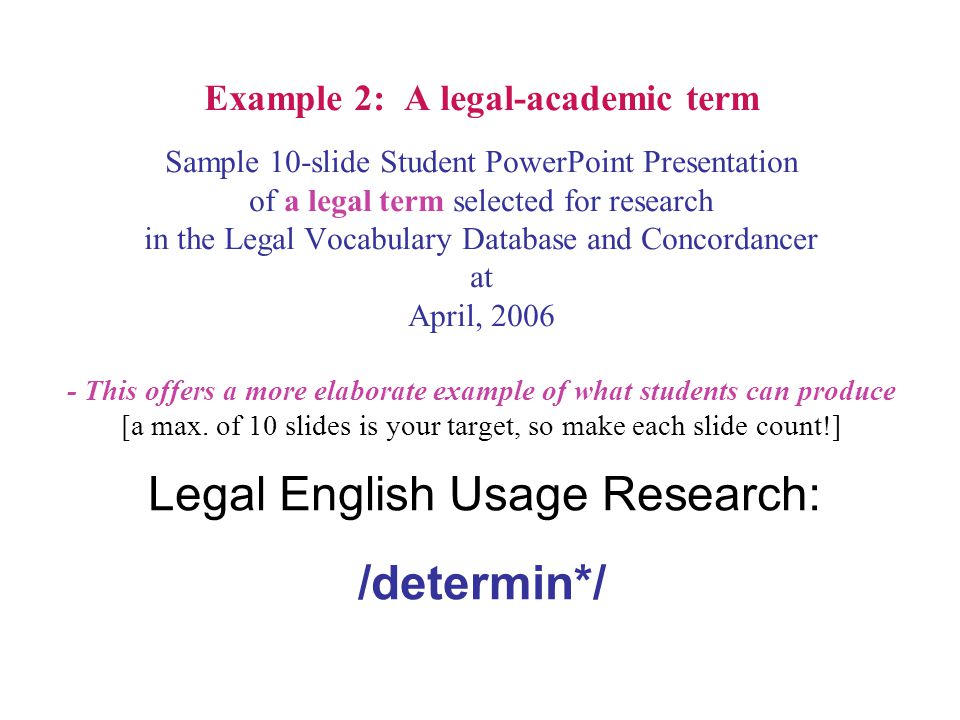 Example 2: A legal-academic term

Sample 10-slide Student PowerPoint Presentation of a legal term selected for research in the Legal Vocabulary Database and Concordancer at April, 2006

- This offers a more elaborate example of what students can produce
[a max. of 10 slides is your target, so make each slide count!]

Legal English Usage Research:

/determin*/